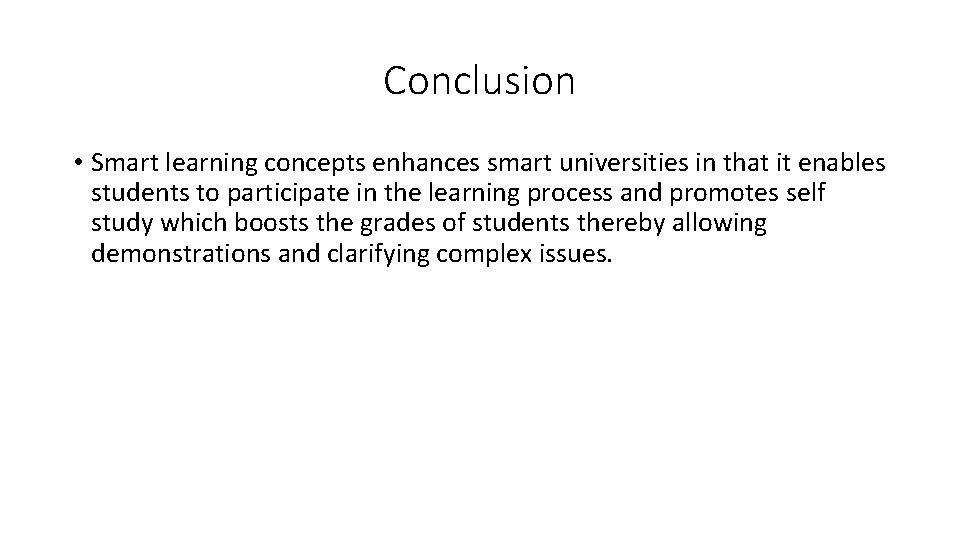 Conclusion

• Smart learning concepts enhances smart universities in that it enables students to participate in the learning process and promotes self study which boosts the grades of students thereby allowing demonstrations and clarifying complex issues.